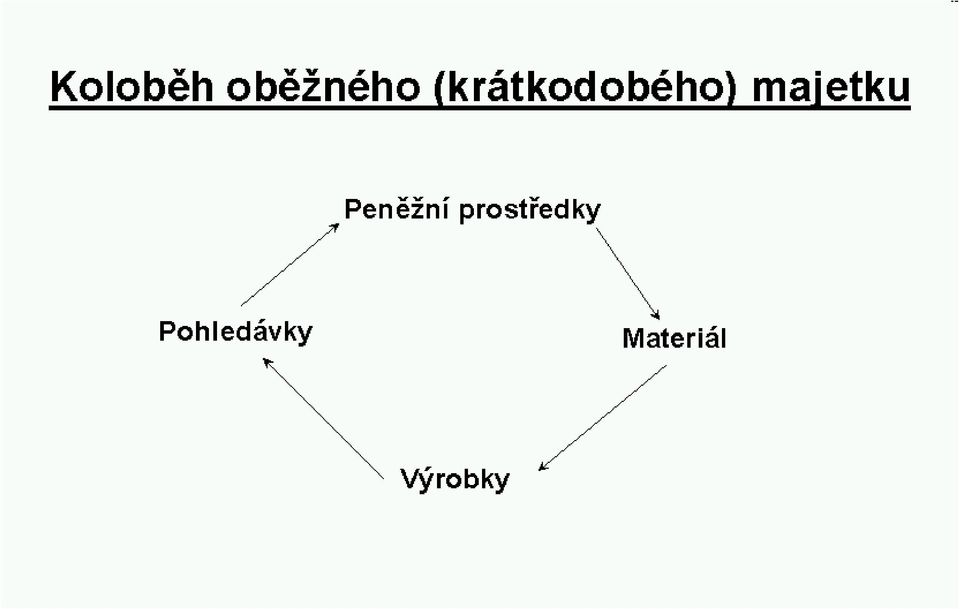 Koloběh oběžného (krátkodobého) majetku

Peněžní prostředky

Materiál

Výrobky

Pohledávky